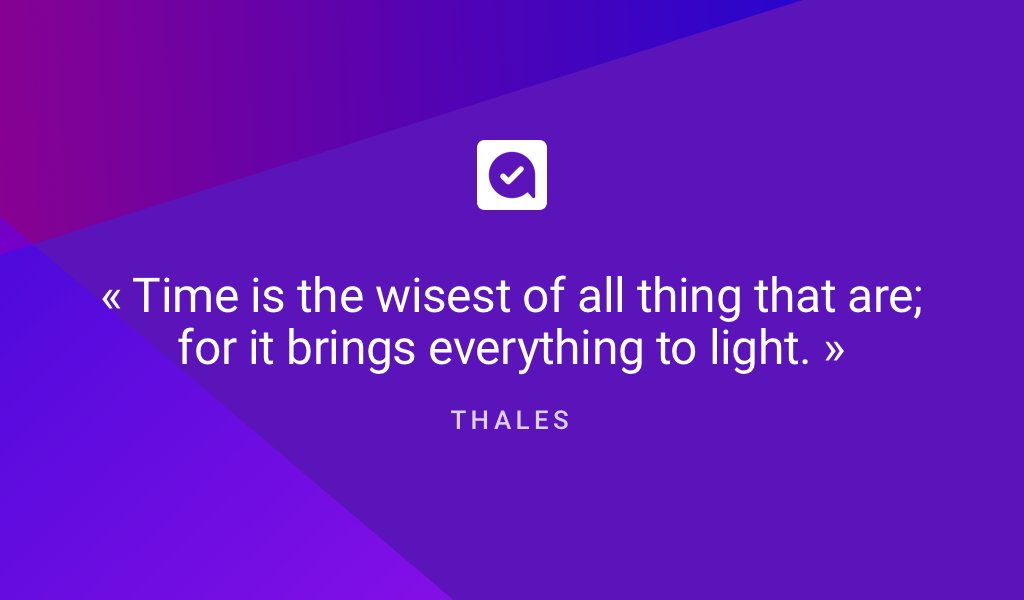 « Time is the wisest of all thing that are; for it brings everything to light. »

THALES